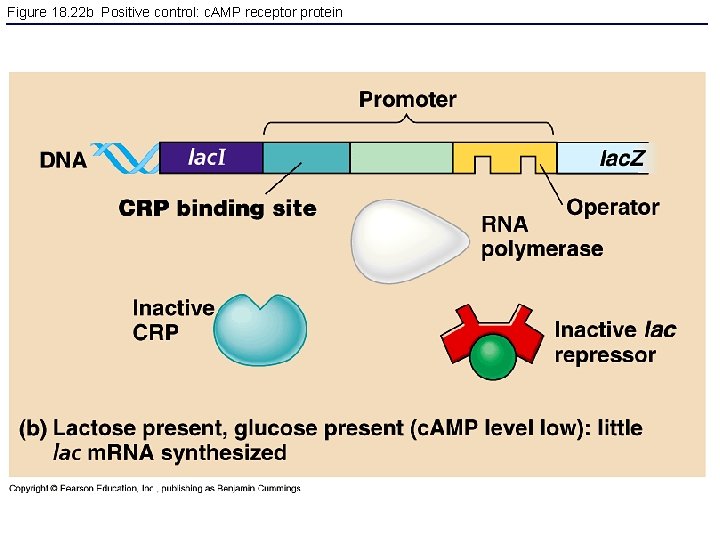 Figure 18.22b Positive control: cAMP receptor protein

Promoter

DNA

lacI

lacZ

CRP binding site

Operator

RNA polymerase

Inactive CRP

Inactive lac repressor

(b) Lactose present, glucose present (cAMP level low): little lac mRNA synthesized

Copyright © Pearson Education, Inc., publishing as Benjamin Cummings